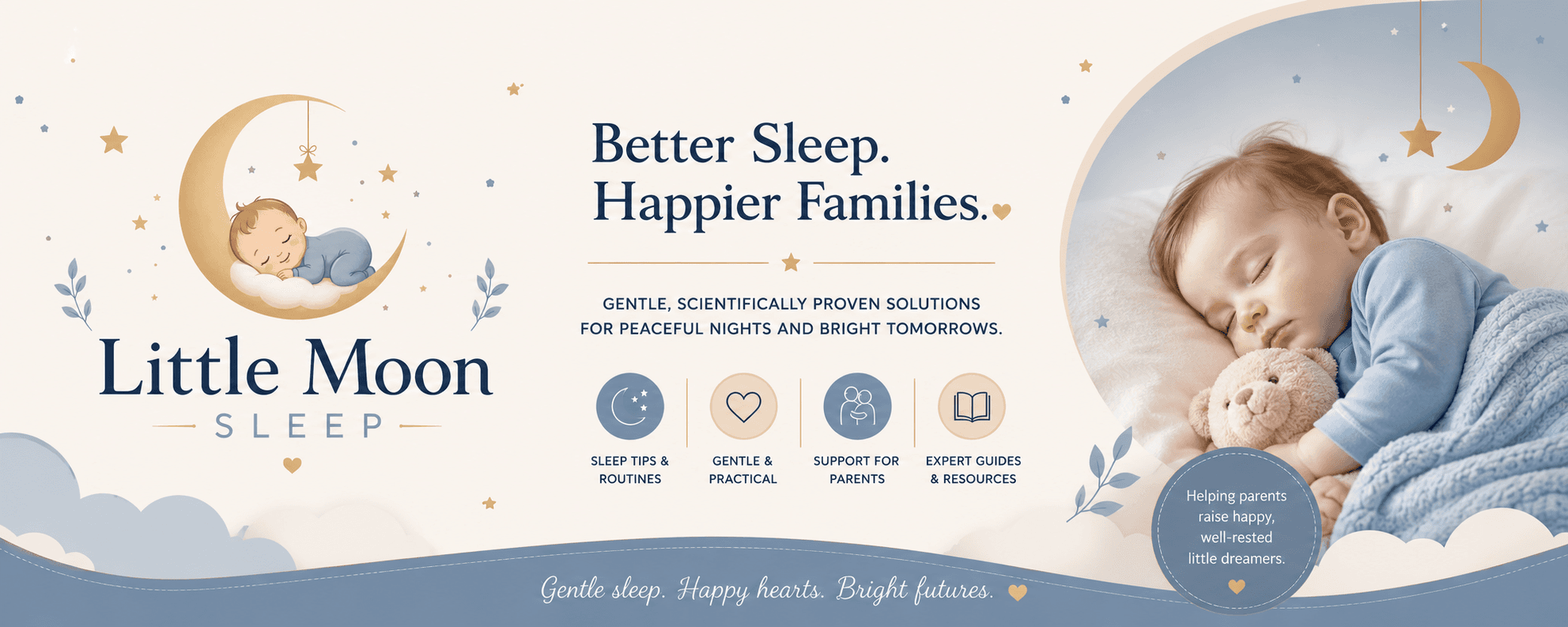 Little Moon
SLEEP

Better Sleep.
Happier Families.

GENTLE, SCIENTIFICALLY PROVEN SOLUTIONS FOR PEACEFUL NIGHTS AND BRIGHT TOMORROWS.

SLEEP TIPS & ROUTINES

GENTLE & PRACTICAL

SUPPORT FOR PARENTS

EXPERT GUIDES & RESOURCES

Helping parents raise happy, well-rested little dreamers.

Gentle sleep. Happy hearts. Bright futures.